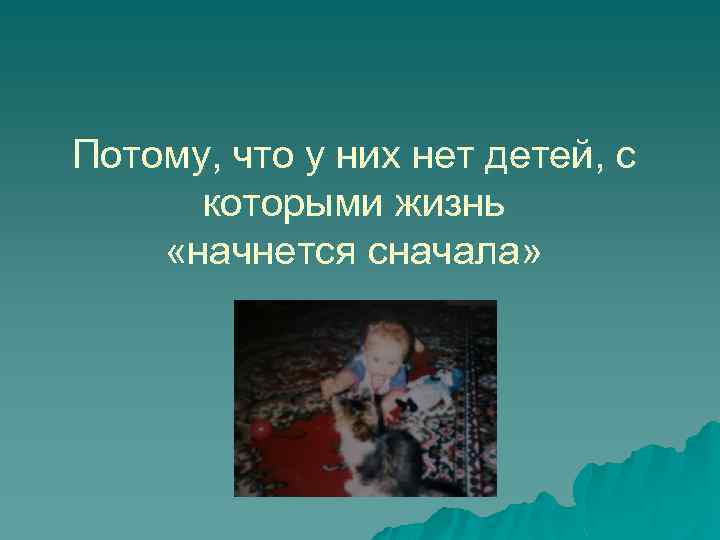 Потому, что у них нет детей, с которыми жизнь «начнется сначала»